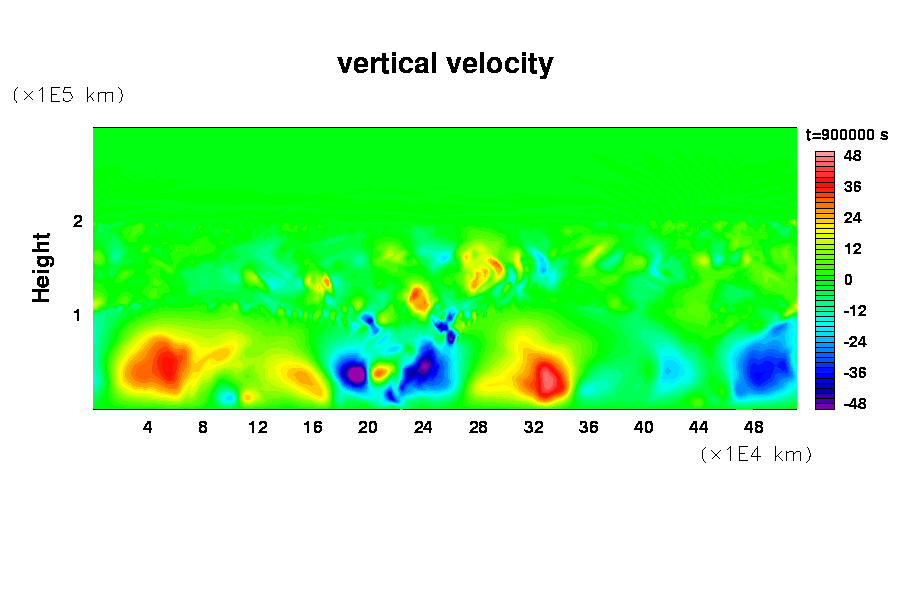 vertical velocity

(×1E5 km)

Height

2

1

4 8 12 16 20 24 28 32 36 40 44 48

(×1E4 km)

t=900000 s

48
36
24
12
0
-12
-24
-36
-48